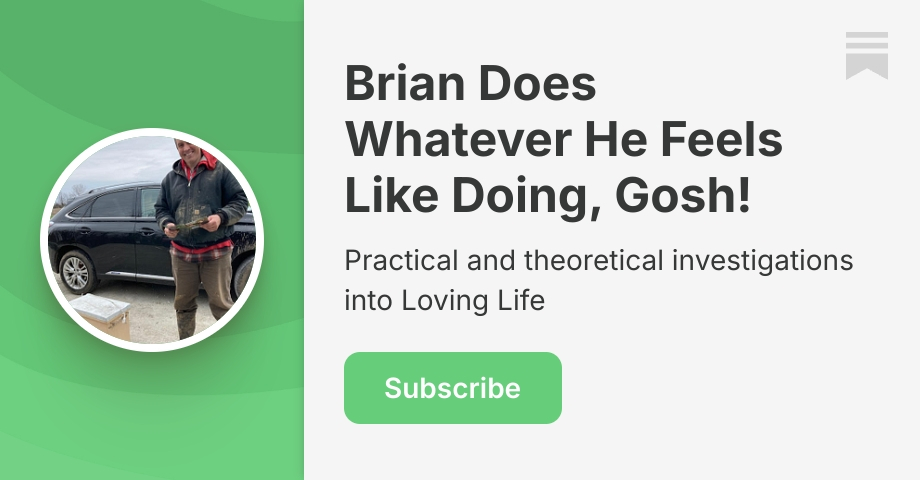 Brian Does Whatever He Feels Like Doing, Gosh!

Practical and theoretical investigations into Loving Life

Subscribe